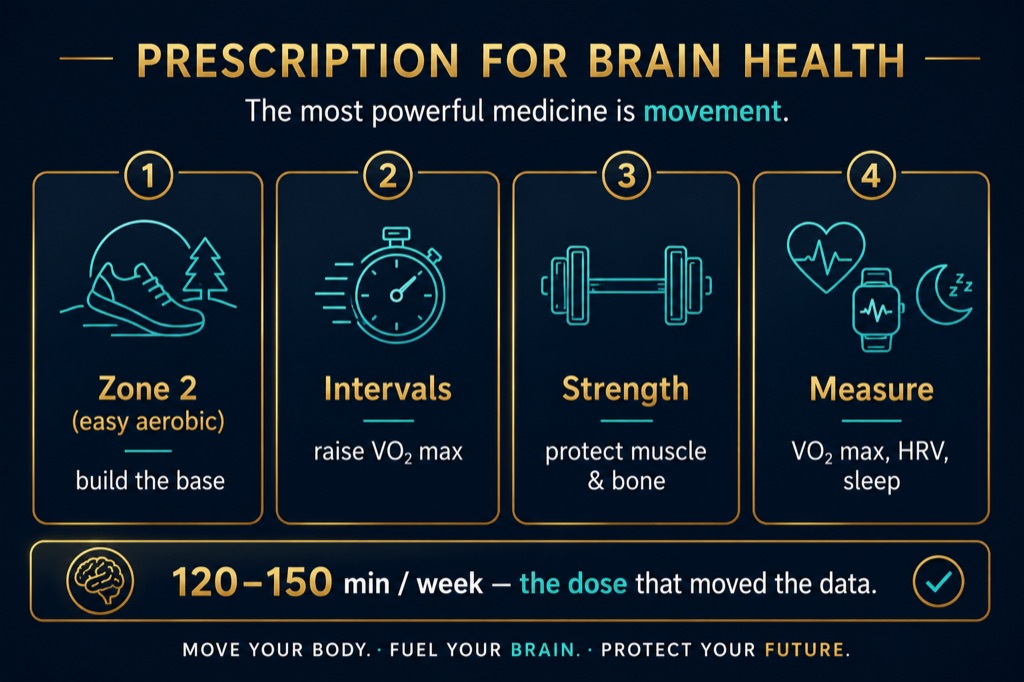 PRESCRIPTION FOR BRAIN HEALTH

The most powerful medicine is movement.

1
Zone 2
(easy aerobic)
build the base

2
Intervals
raise $VO_2$ max

3
Strength
protect muscle & bone

4
Measure
$VO_2$ max, HRV, sleep

120–150 min / week — the dose that moved the data.

MOVE YOUR BODY. · FUEL YOUR BRAIN. · PROTECT YOUR FUTURE.